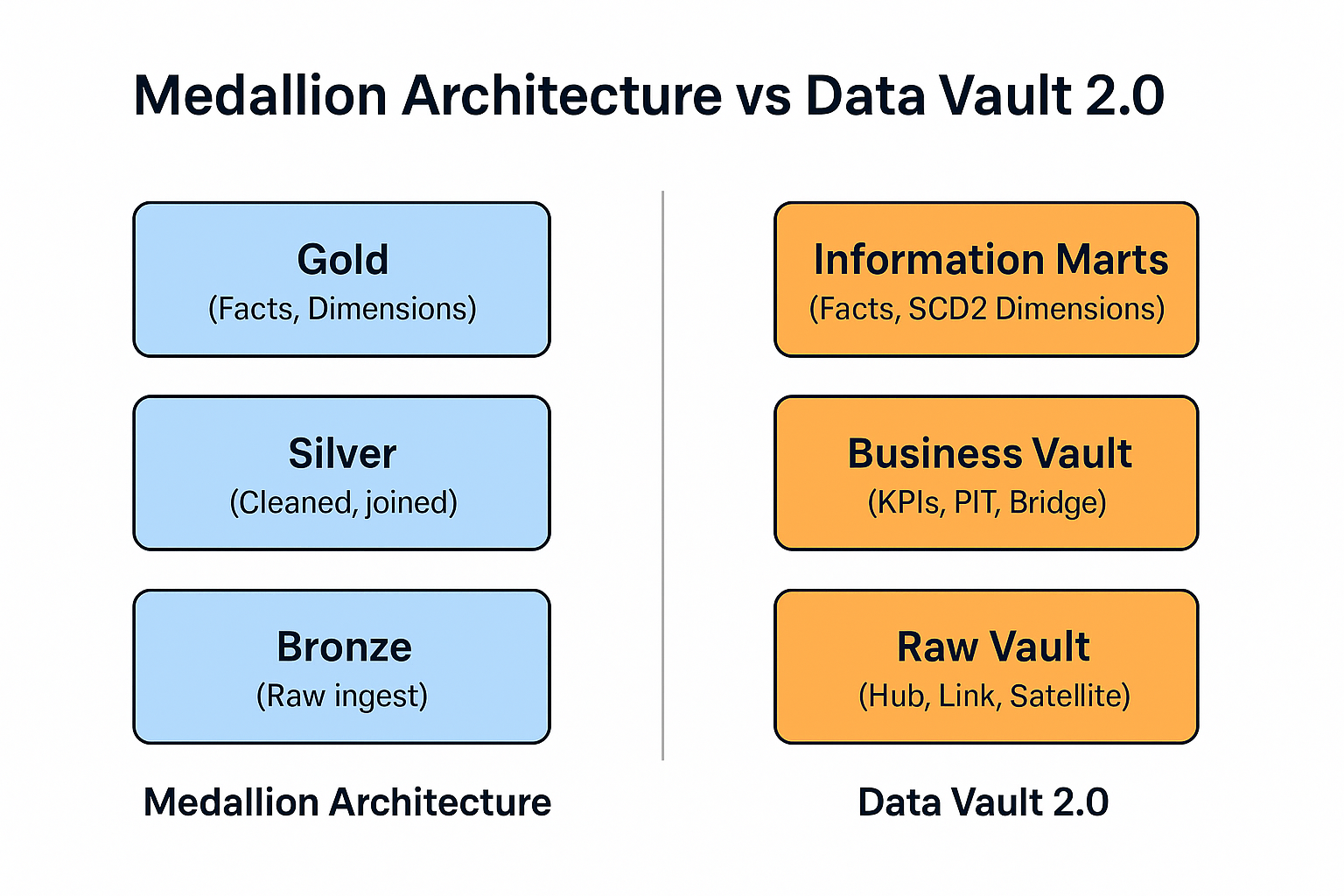 Medallion Architecture vs Data Vault 2.0

Gold
(Facts, Dimensions)

Silver
(Cleaned, joined)

Bronze
(Raw ingest)

Medallion Architecture

Information Marts
(Facts, SCD2 Dimensions)

Business Vault
(KPIs, PIT, Bridge)

Raw Vault
(Hub, Link, Satellite)

Data Vault 2.0